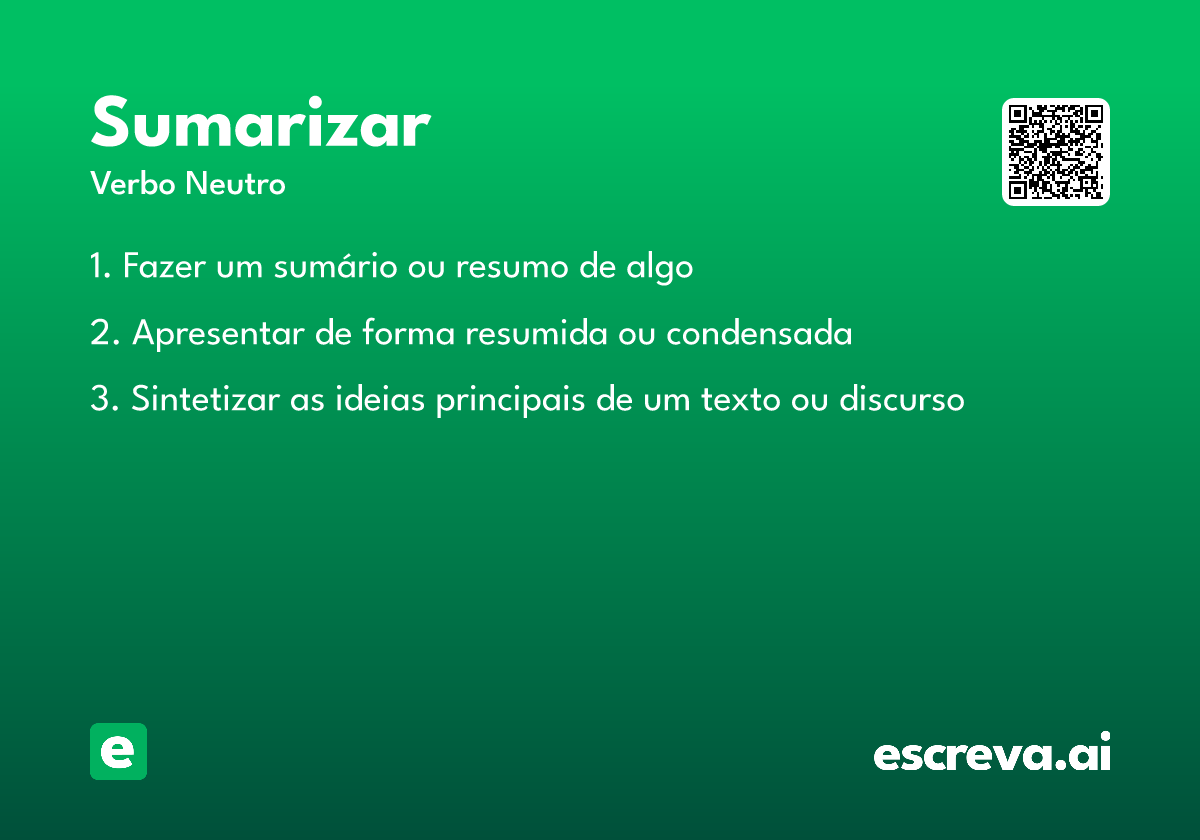 Sumarizar

Verbo Neutro

1. Fazer um sumário ou resumo de algo

2. Apresentar de forma resumida ou condensada

3. Sintetizar as ideias principais de um texto ou discurso

e

escreva.ai